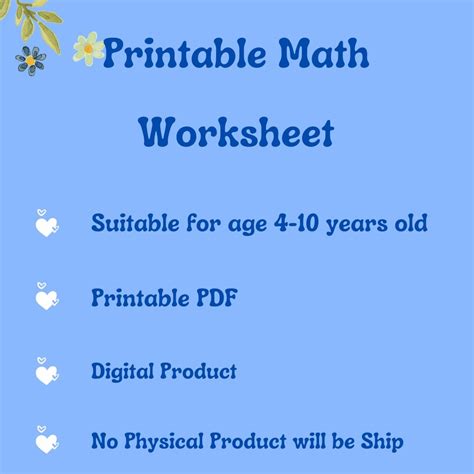 Printable Math Worksheet

Suitable for age 4-10 years old

Printable PDF

Digital Product

No Physical Product will be Ship